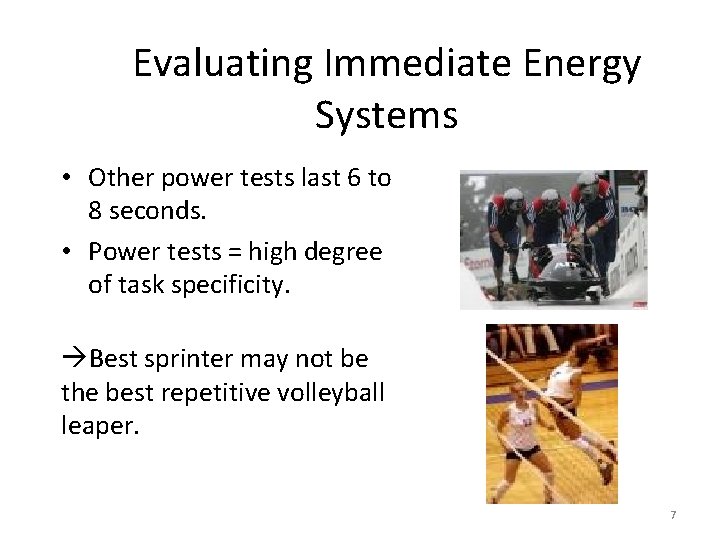 Evaluating Immediate Energy Systems

• Other power tests last 6 to 8 seconds.
• Power tests = high degree of task specificity.

→Best sprinter may not be the best repetitive volleyball leaper.

7